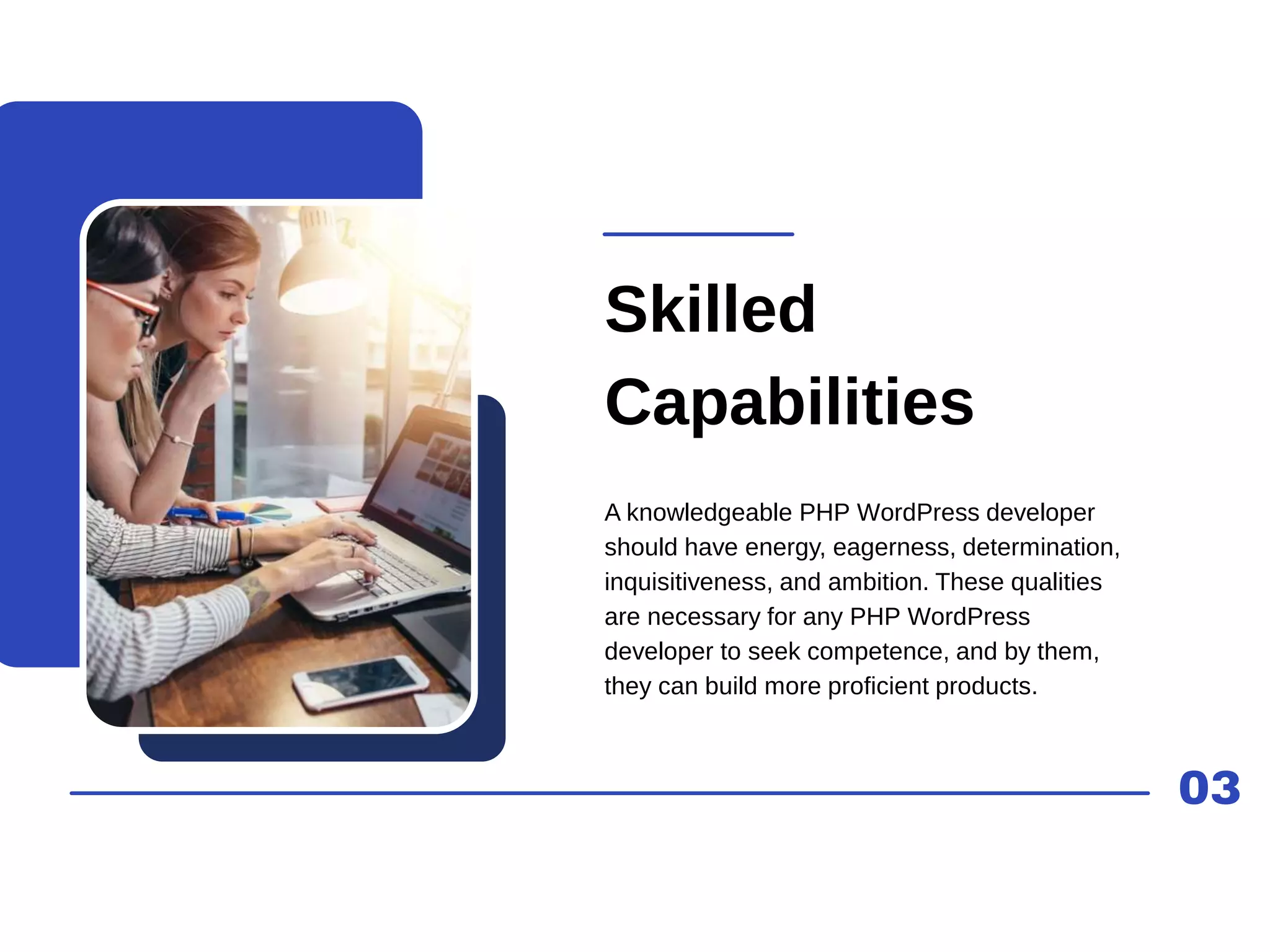 Skilled Capabilities

A knowledgeable PHP WordPress developer should have energy, eagerness, determination, inquisitiveness, and ambition. These qualities are necessary for any PHP WordPress developer to seek competence, and by them, they can build more proficient products.

03